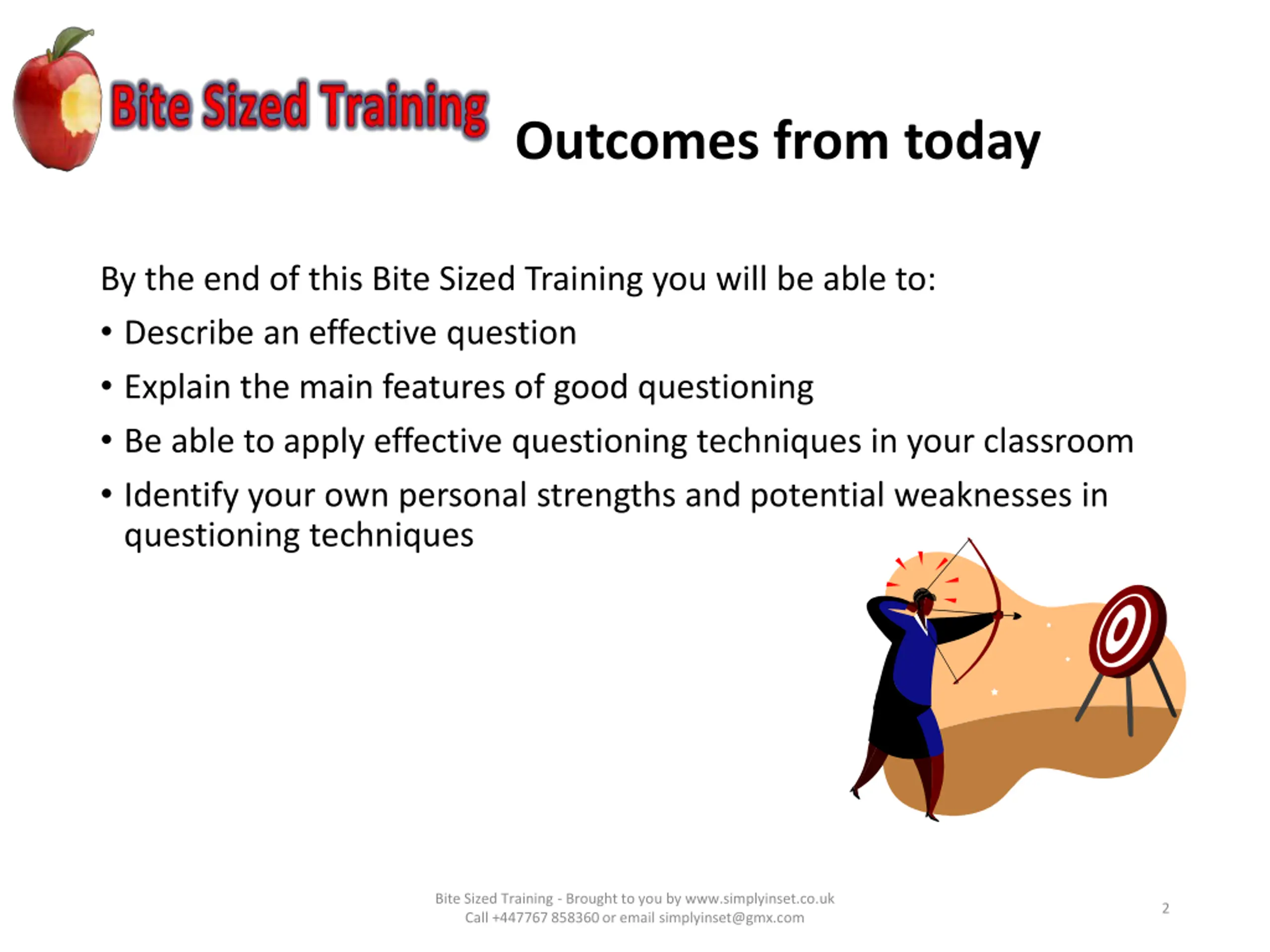 Bite Sized Training

Outcomes from today

By the end of this Bite Sized Training you will be able to:

• Describe an effective question
• Explain the main features of good questioning
• Be able to apply effective questioning techniques in your classroom
• Identify your own personal strengths and potential weaknesses in questioning techniques

Bite Sized Training - Brought to you by www.simplyinset.co.uk
Call +447767 858360 or email simplyinset@gmx.com

2